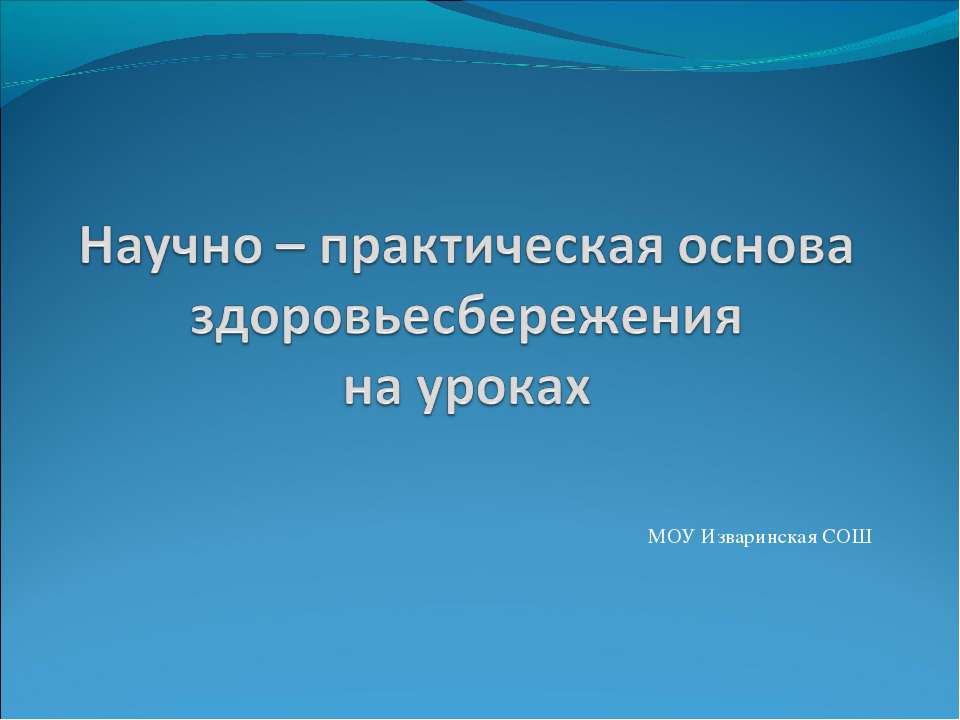 Научно – практическая основа здоровьесбережения на уроках

МОУ Изваринская СОШ